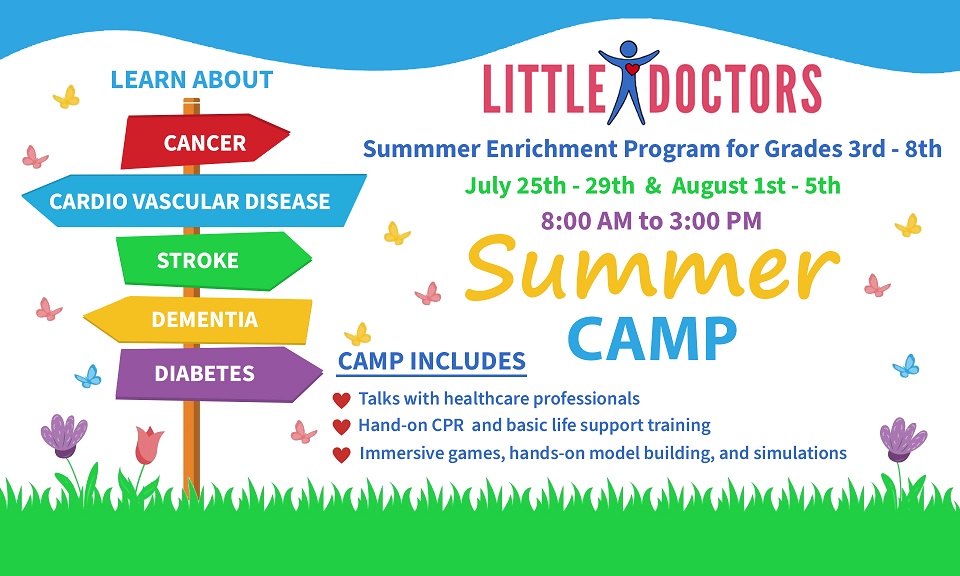 LEARN ABOUT

CANCER

CARDIO VASCULAR DISEASE

STROKE

DEMENTIA

DIABETES

LITTLE DOCTORS

Summmer Enrichment Program for Grades 3rd - 8th

July 25th - 29th & August 1st - 5th

8:00 AM to 3:00 PM

Summer CAMP

CAMP INCLUDES

Talks with healthcare professionals

Hand-on CPR and basic life support training

Immersive games, hands-on model building, and simulations